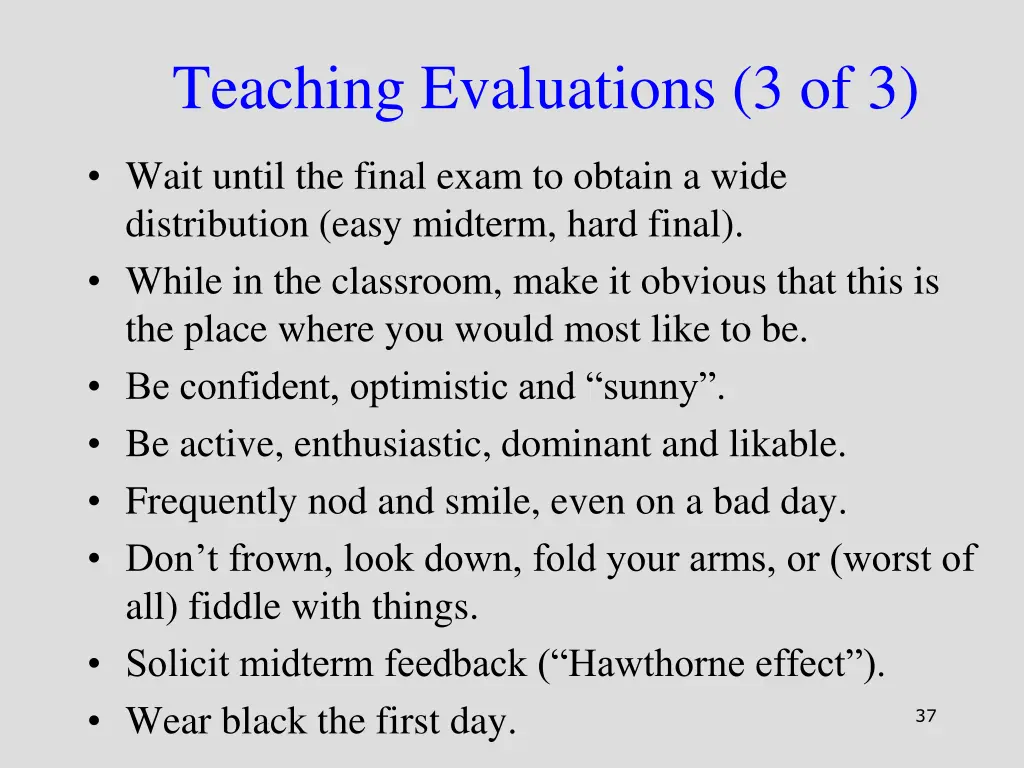 Teaching Evaluations (3 of 3)

• Wait until the final exam to obtain a wide distribution (easy midterm, hard final).
• While in the classroom, make it obvious that this is the place where you would most like to be.
• Be confident, optimistic and “sunny”.
• Be active, enthusiastic, dominant and likable.
• Frequently nod and smile, even on a bad day.
• Don’t frown, look down, fold your arms, or (worst of all) fiddle with things.
• Solicit midterm feedback (“Hawthorne effect”).
• Wear black the first day.

37